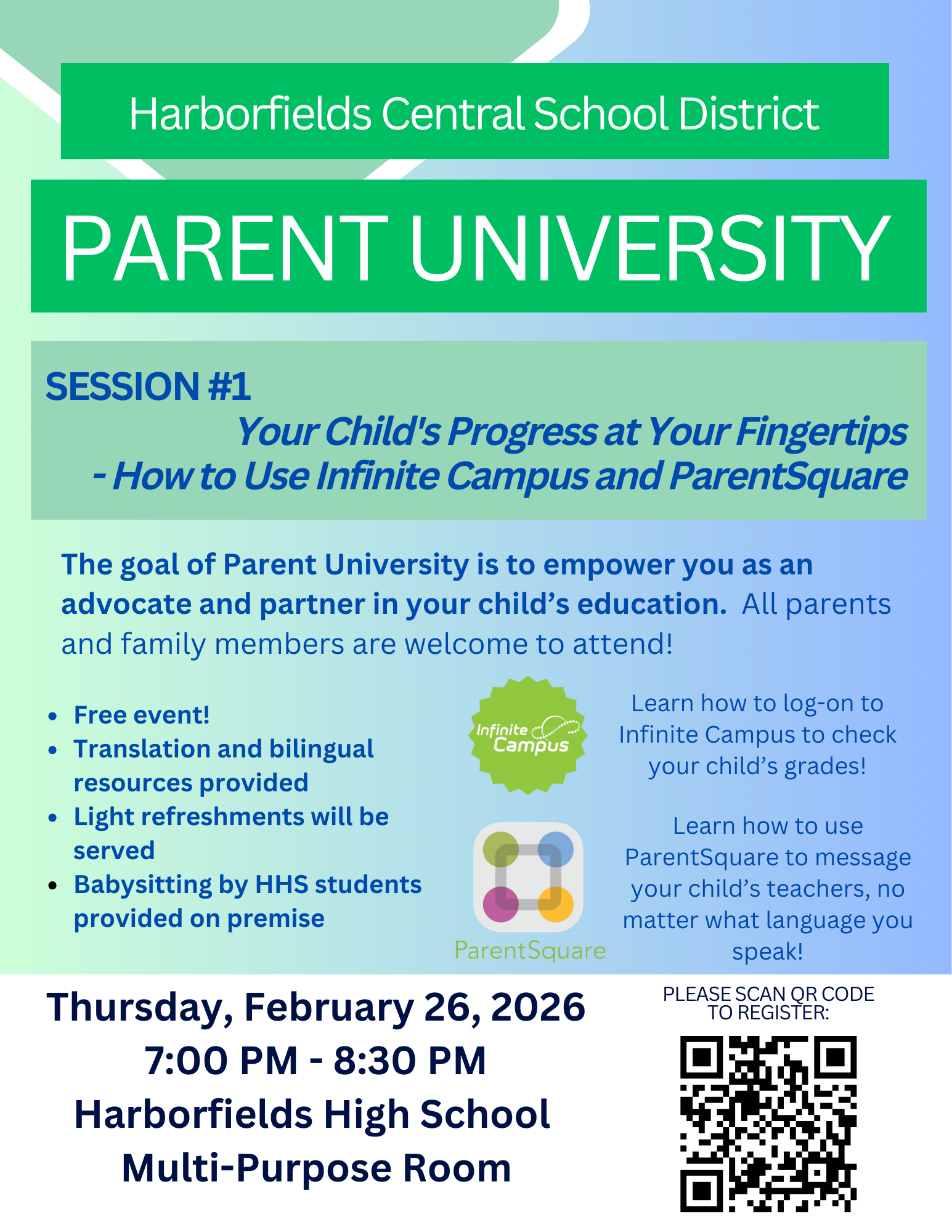 Harborfields Central School District

PARENT UNIVERSITY

SESSION #1

Your Child's Progress at Your Fingertips - How to Use Infinite Campus and ParentSquare

The goal of Parent University is to empower you as an advocate and partner in your child's education. All parents and family members are welcome to attend!

- Free event!
- Translation and bilingual resources provided
- Light refreshments will be served
- Babysitting by HHS students provided on premise

Infinite Campus

Learn how to log-on to Infinite Campus to check your child's grades!

ParentSquare

Learn how to use ParentSquare to message your child's teachers, no matter what language you speak!

Thursday, February 26, 2026
7:00 PM - 8:30 PM
Harborfields High School
Multi-Purpose Room

PLEASE SCAN QR CODE TO REGISTER: